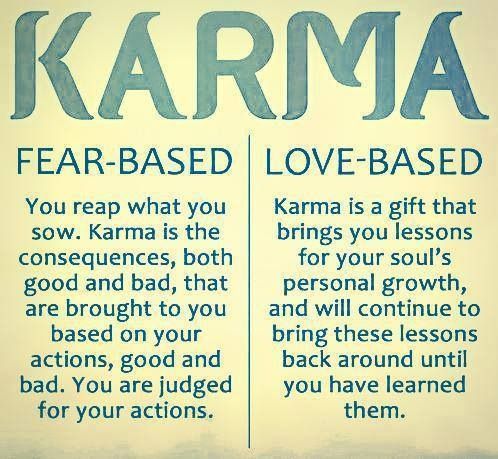 KARMA

FEAR-BASED

You reap what you sow. Karma is the consequences, both good and bad, that are brought to you based on your actions, good and bad. You are judged for your actions.

LOVE-BASED

Karma is a gift that brings you lessons for your soul's personal growth, and will continue to bring these lessons back around until you have learned them.